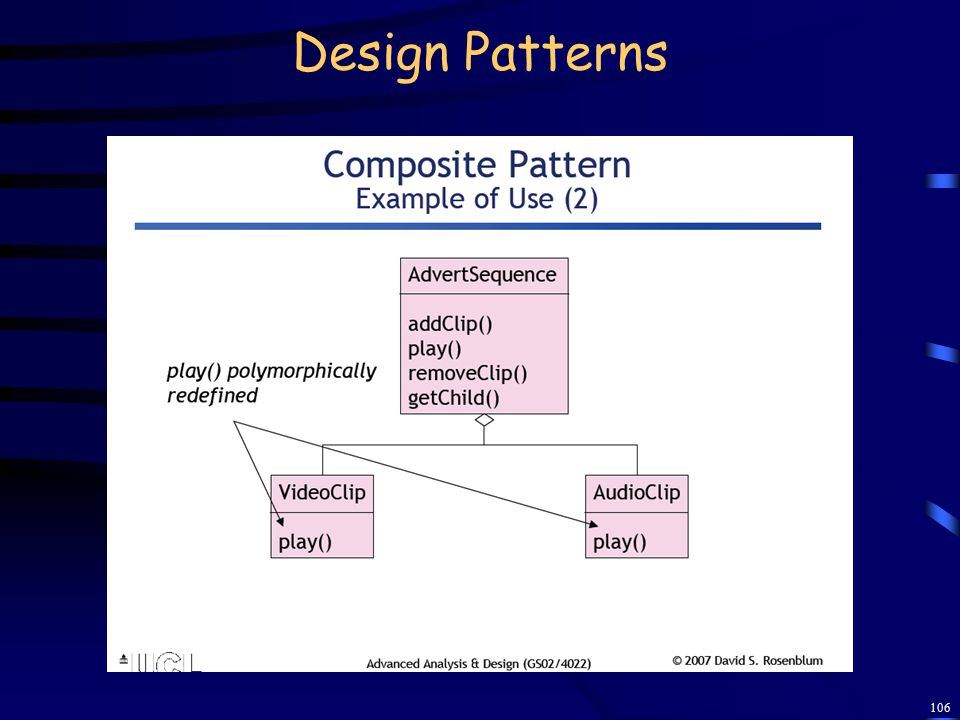 Design Patterns

Composite Pattern
Example of Use (2)

AdvertSequence

addClip()
play()
removeClip()
getChild()

play() polymorphically redefined

VideoClip

play()

AudioClip

play()

UCL

Advanced Analysis & Design (GS02/4022)

© 2007 David S. Rosenblum

106